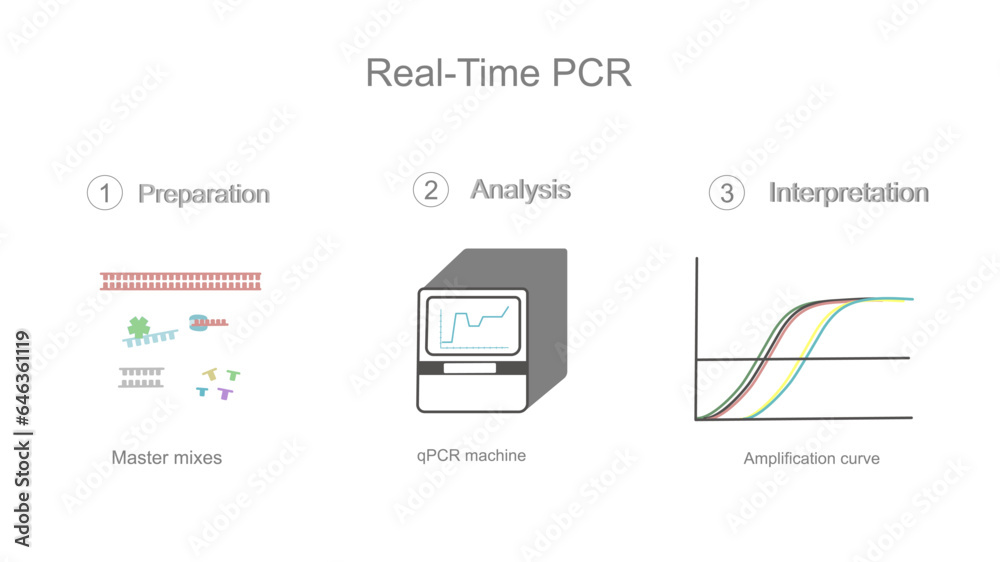 Real-Time PCR

1 Preparation

2 Analysis

3 Interpretation

Master mixes

qPCR machine

Amplification curve

Adobe Stock | #646361119